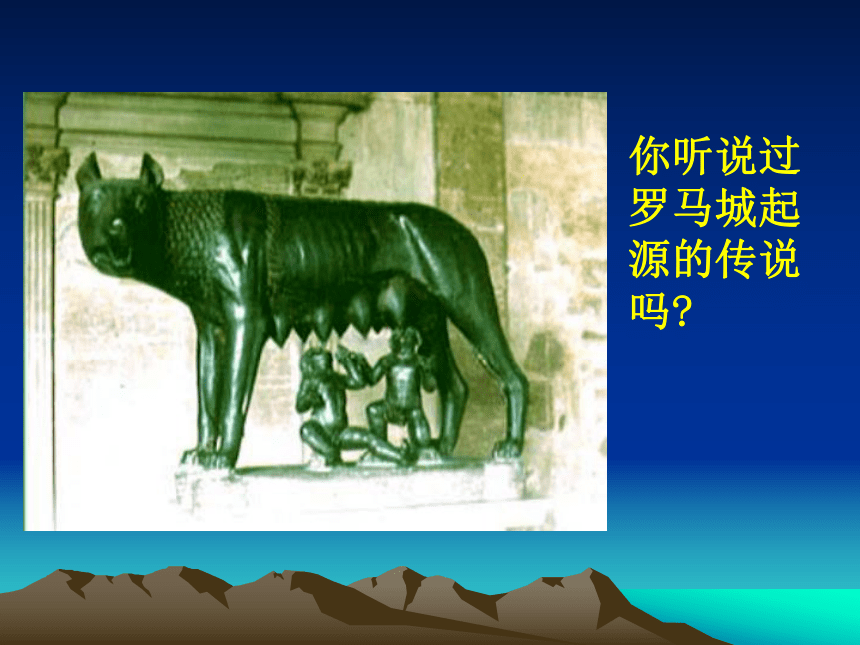 你听说过罗马城起源的传说吗?